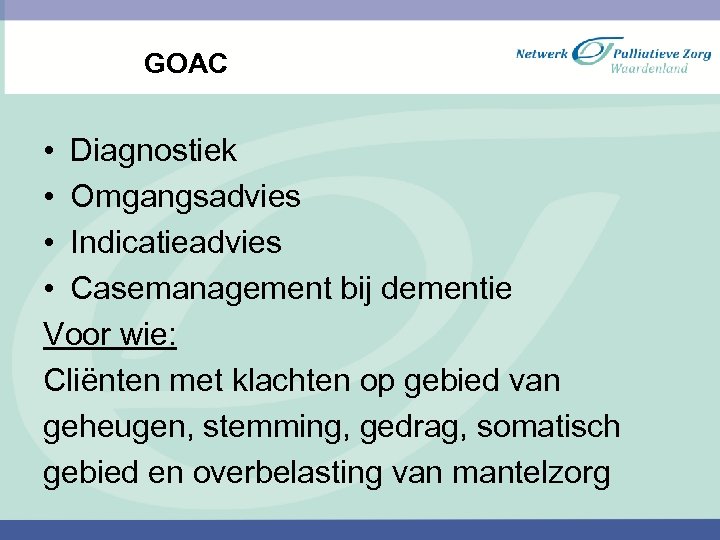 GOAC

Netwerk Palliatieve Zorg Waardenland

• Diagnostiek
• Omgangsadvies
• Indicatieadvies
• Casemanagement bij dementie

Voor wie:
Cliënten met klachten op gebied van geheugen, stemming, gedrag, somatisch gebied en overbelasting van mantelzorg